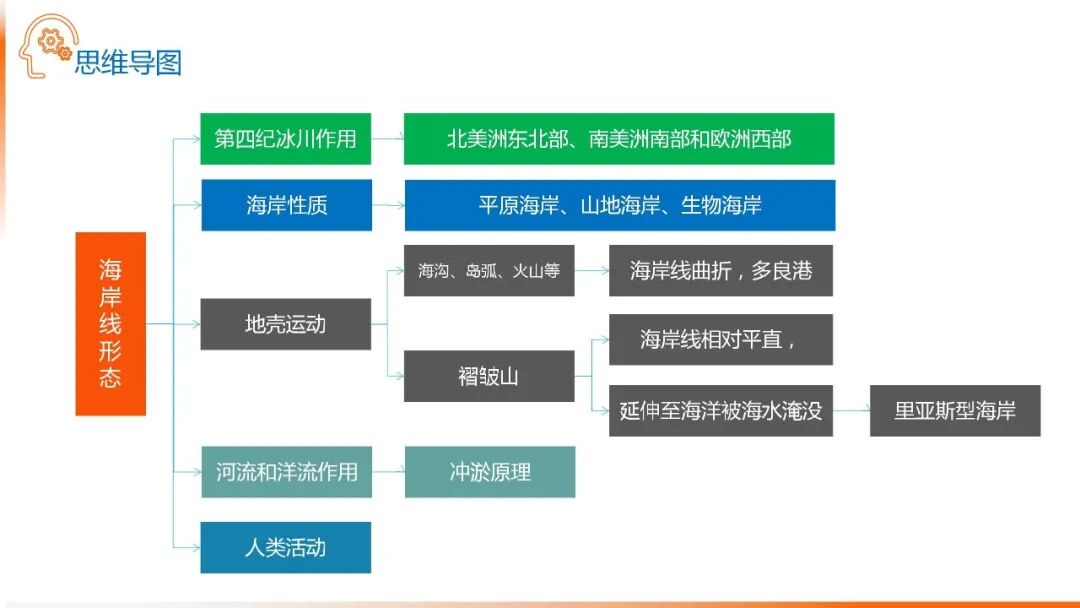 思维导图

海岸线形态

第四纪冰川作用
北美洲东北部、南美洲南部和欧洲西部

海岸性质
平原海岸、山地海岸、生物海岸

地壳运动
海沟、岛弧、火山等
海岸线曲折，多良港
褶皱山
海岸线相对平直，
延伸至海洋被海水淹没
里亚斯型海岸

河流和洋流作用
冲淤原理

人类活动